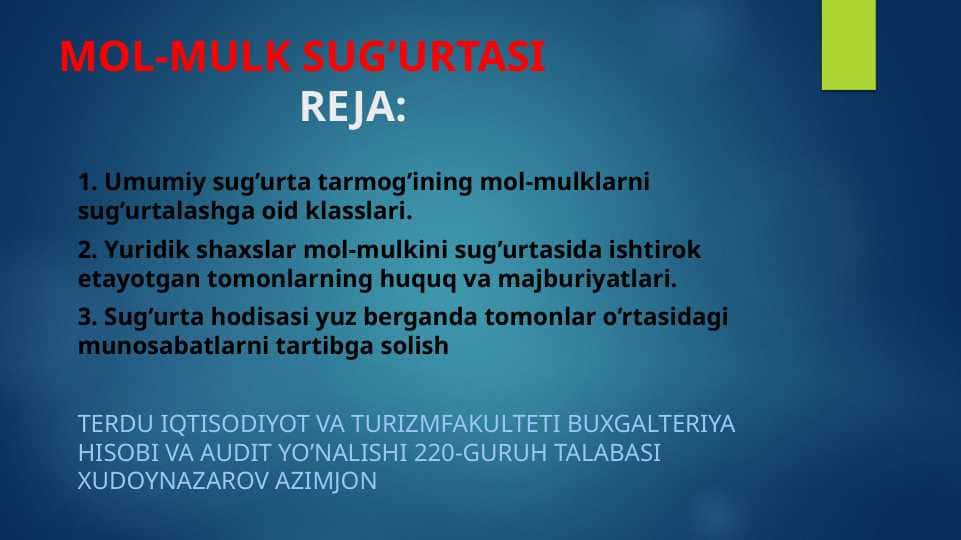 MOL-MULK SUG’URTASI

REJA:

1. Umumiy sug’urta tarmog’ining mol-mulklarni sug’urtalashga oid klasslari.

2. Yuridik shaxslar mol-mulkini sug’urtasida ishtirok etayotgan tomonlarning huquq va majburiyatlari.

3. Sug’urta hodisasi yuz berganda tomonlar o’rtasidagi munosabatlarni tartibga solish

TERDU IQTISODIYOT VA TURIZMFAKULTETI BUXGALTERIYA HISOBI VA AUDIT YO’NALISHI 220-GURUH TALABASI XUDOYNAZAROV AZIMJON